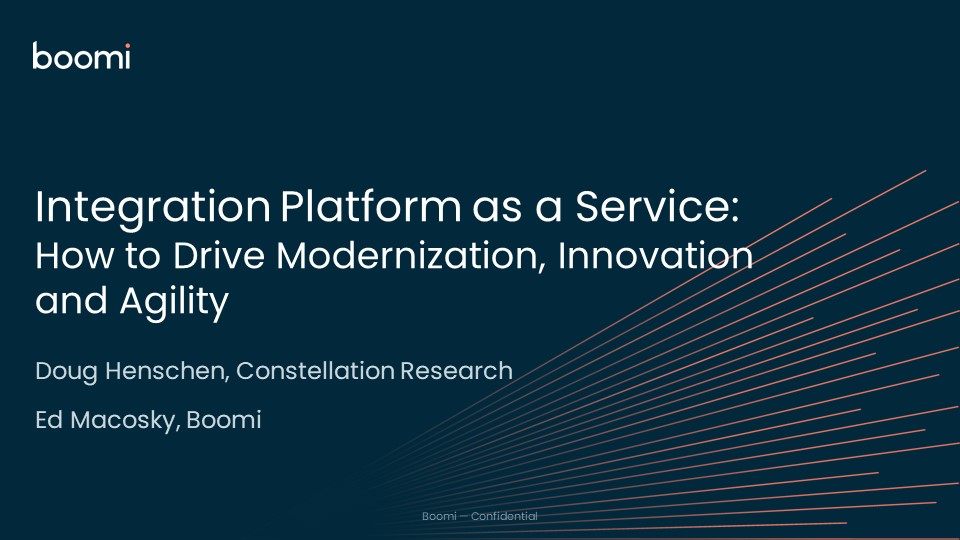 boomi

Integration Platform as a Service: How to Drive Modernization, Innovation and Agility

Doug Henschen, Constellation Research

Ed Macosky, Boomi

Boomi — Confidential